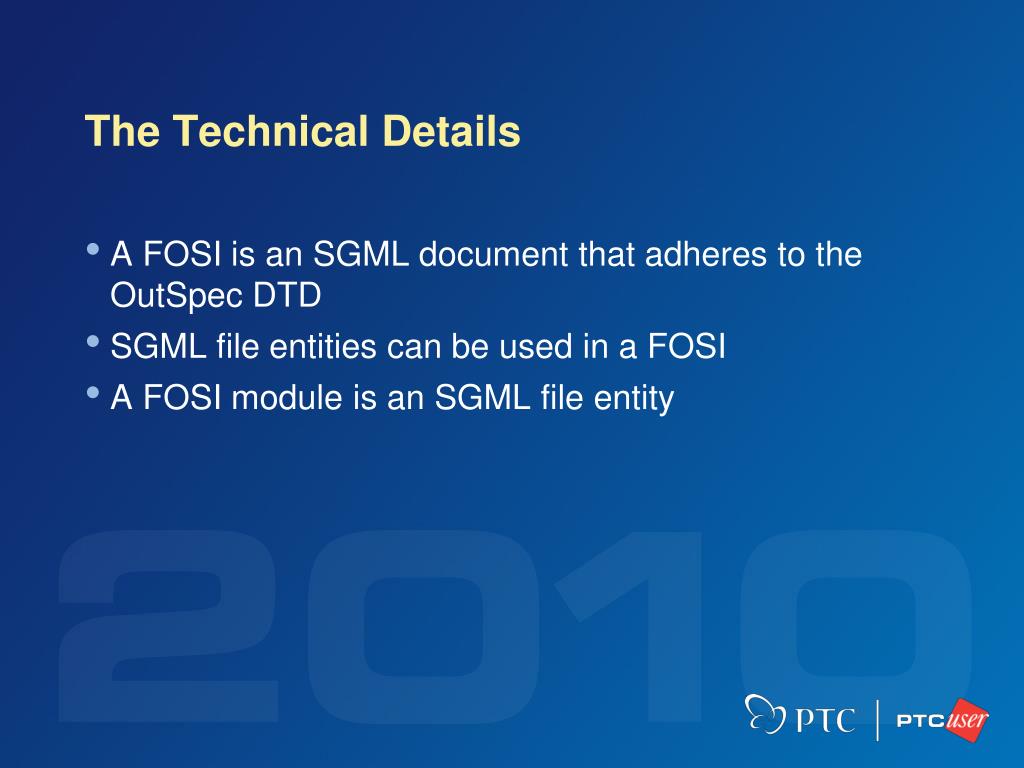 The Technical Details

• A FOSI is an SGML document that adheres to the OutSpec DTD
• SGML file entities can be used in a FOSI
• A FOSI module is an SGML file entity

2010

PTC | PTCuser